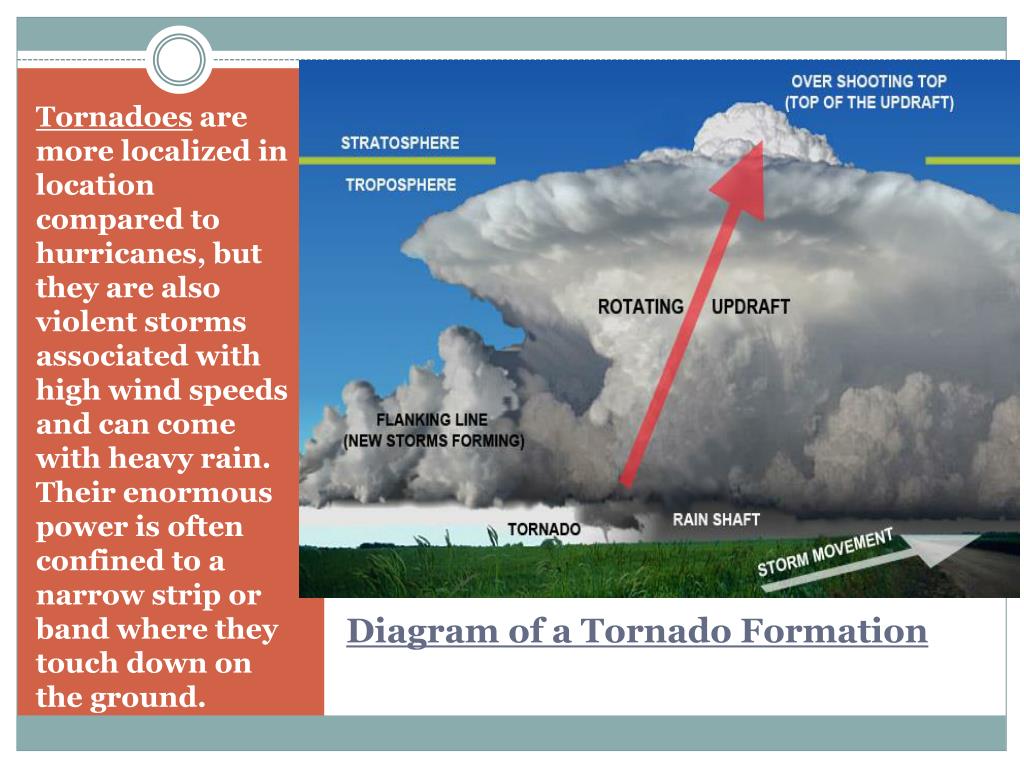 Tornadoes are more localized in location compared to hurricanes, but they are also violent storms associated with high wind speeds and can come with heavy rain. Their enormous power is often confined to a narrow strip or band where they touch down on the ground.

OVER SHOOTING TOP
(TOP OF THE UPDRAFT)

STRATOSPHERE

TROPOSPHERE

ROTATING UPDRAFT

FLANKING LINE
(NEW STORMS FORMING)

TORNADO

RAIN SHAFT

STORM MOVEMENT

Diagram of a Tornado Formation